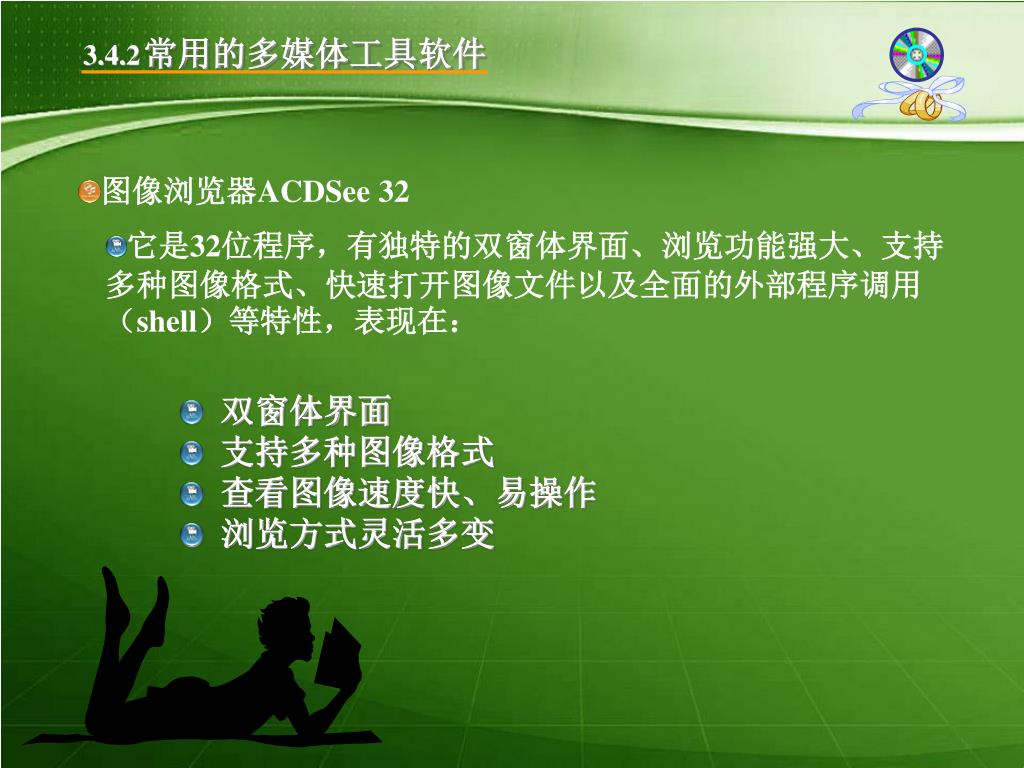 3.4.2常用的多媒体工具软件

图像浏览器ACDSee 32

它是32位程序，有独特的双窗体界面、浏览功能强大、支持多种图像格式、快速打开图像文件以及全面的外部程序调用（shell）等特性，表现在：

双窗体界面
支持多种图像格式
查看图像速度快、易操作
浏览方式灵活多变